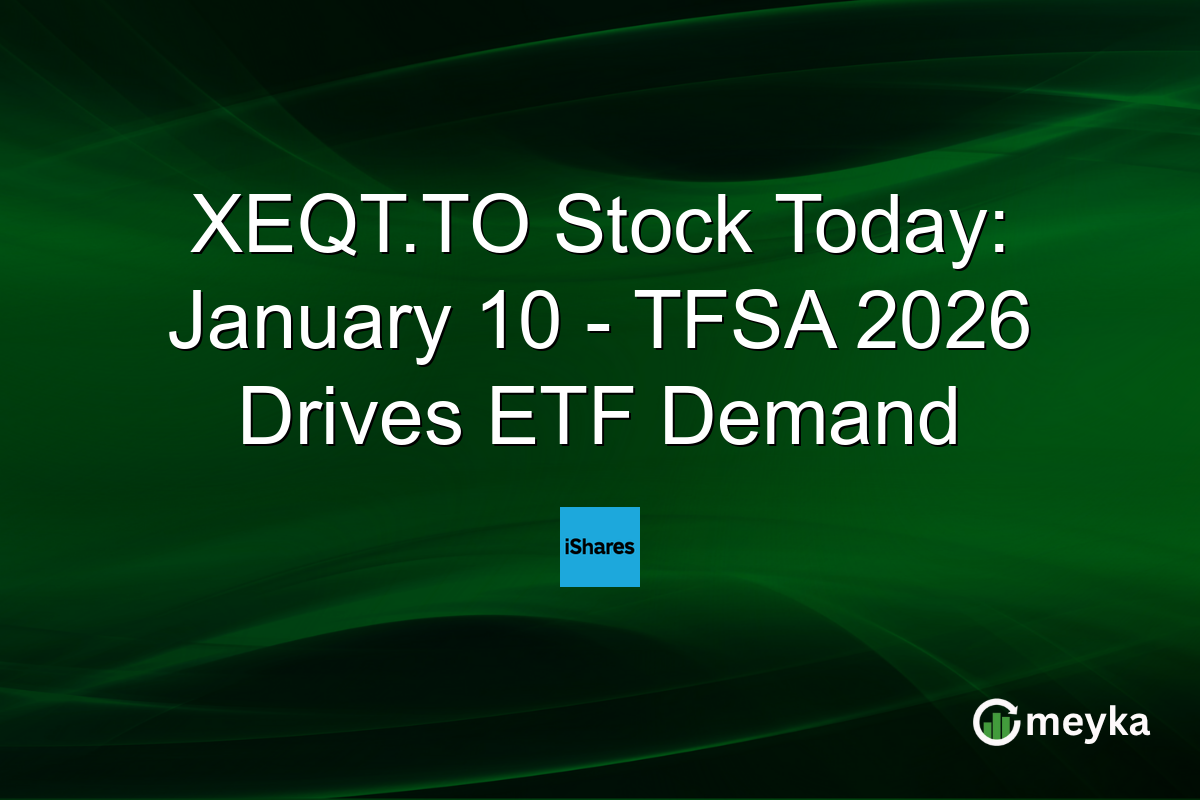 XEQT.TO Stock Today: January 10 - TFSA 2026 Drives ETF Demand

iShares

meyka